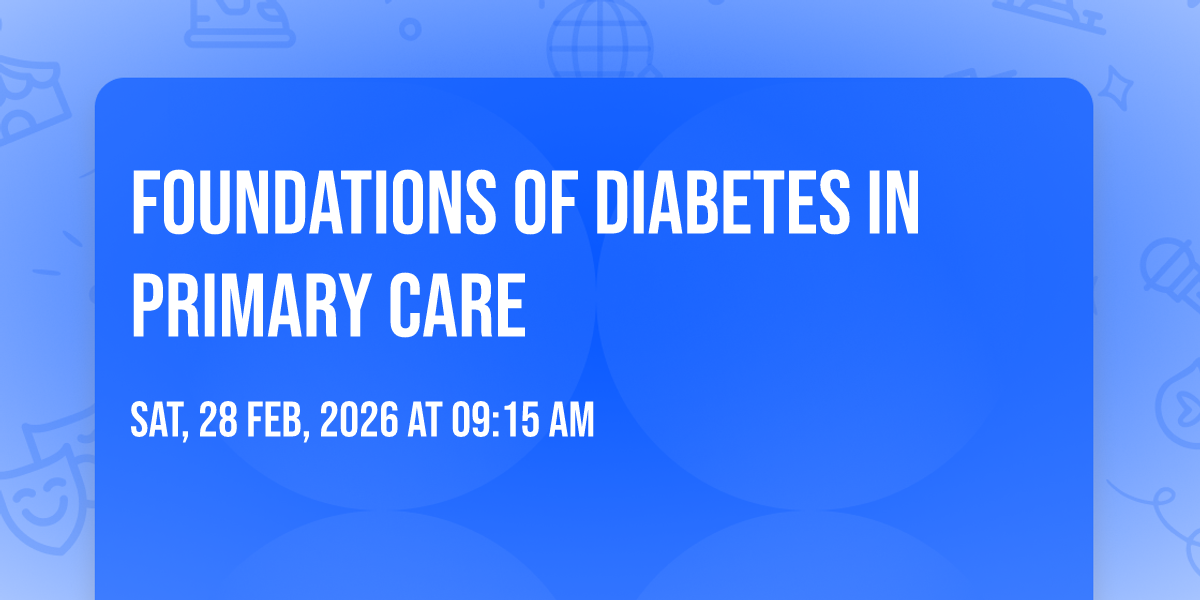 FOUNDATIONS OF DIABETES IN PRIMARY CARE

SAT, 28 FEB, 2026 AT 09:15 AM